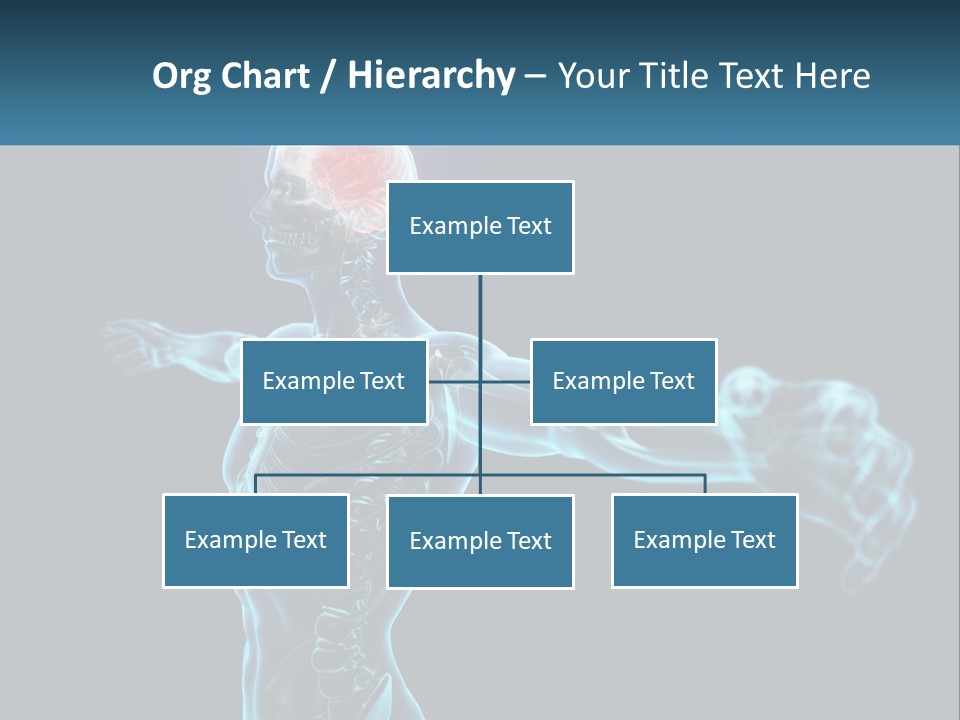 Org Chart / Hierarchy – Your Title Text Here

Example Text

Example Text

Example Text

Example Text

Example Text

Example Text